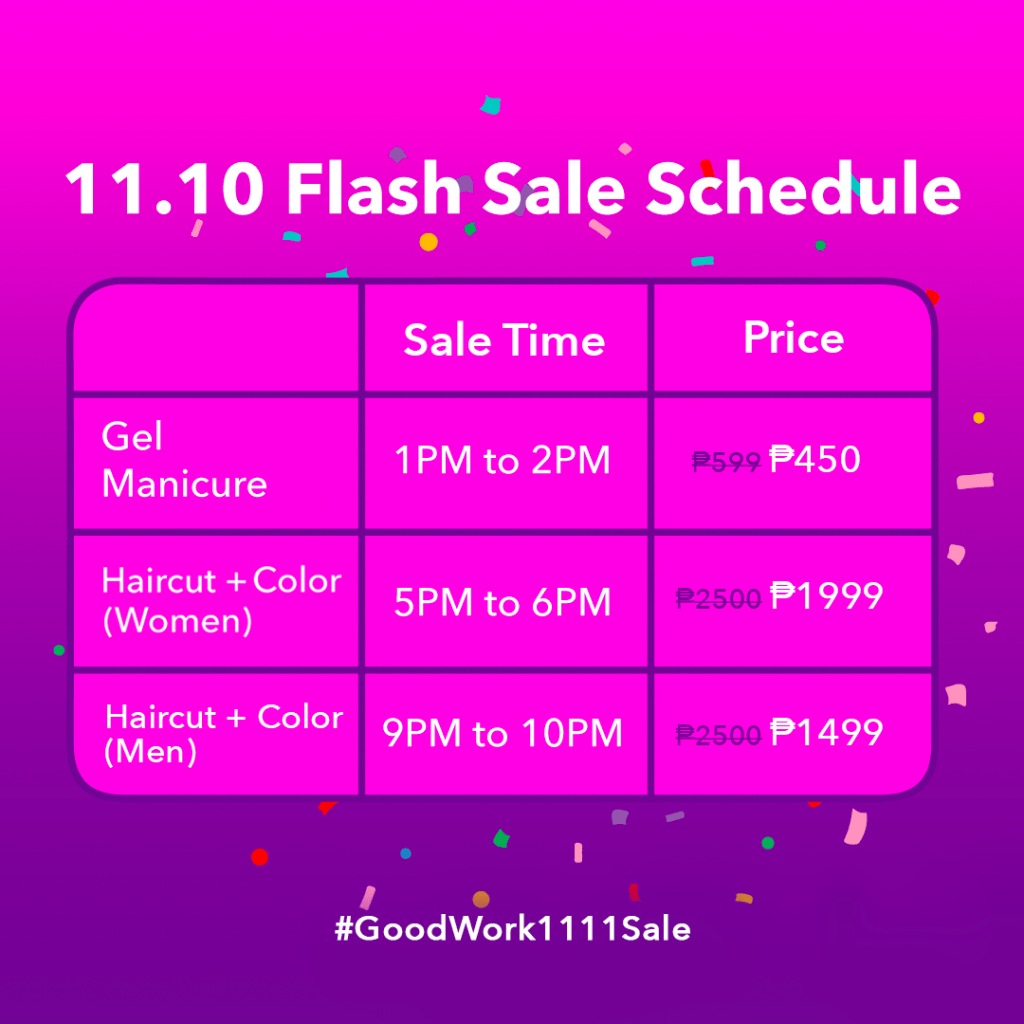 11.10 Flash Sale Schedule

| | Sale Time | Price |
|---|---|---|
| Gel Manicure | 1PM to 2PM | ~~₱599~~ ₱450 |
| Haircut + Color (Women) | 5PM to 6PM | ~~₱2500~~ ₱1999 |
| Haircut + Color (Men) | 9PM to 10PM | ~~₱2500~~ ₱1499 |

#GoodWork1111Sale